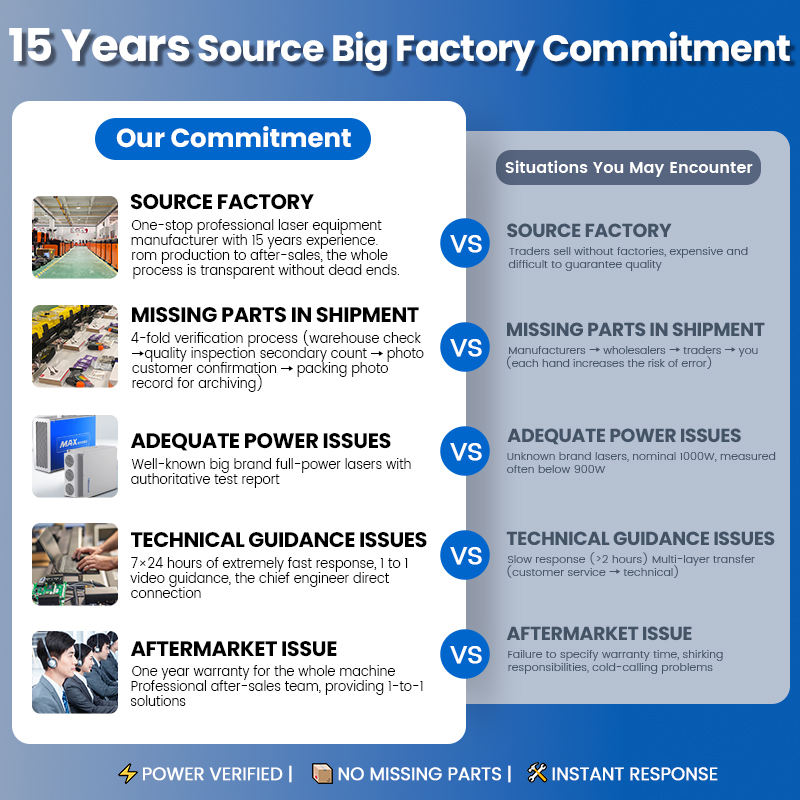 15 Years Source Big Factory Commitment

Our Commitment

SOURCE FACTORY

One-stop professional laser equipment manufacturer with 15 years experience. rom production to after-sales, the whole process is transparent without dead ends.

MISSING PARTS IN SHIPMENT

4-fold verification process (warehouse check →quality inspection secondary count → photo customer confirmation → packing photo record for archiving)

ADEQUATE POWER ISSUES

Well-known big brand full-power lasers with authoritative test report

TECHNICAL GUIDANCE ISSUES

7×24 hours of extremely fast response, 1 to 1 video guidance, the chief engineer direct connection

AFTERMARKET ISSUE

One year warranty for the whole machine Professional after-sales team, providing 1-to-1 solutions

VS

VS

VS

VS

VS

Situations You May Encounter

SOURCE FACTORY

Traders sell without factories, expensive and difficult to guarantee quality

MISSING PARTS IN SHIPMENT

Manufacturers → wholesalers → traders → you (each hand increases the risk of error)

ADEQUATE POWER ISSUES

Unknown brand lasers, nominal 1000W, measured often below 900W

TECHNICAL GUIDANCE ISSUES

Slow response (>2 hours) Multi-layer transfer (customer service → technical)

AFTERMARKET ISSUE

Failure to specify warranty time, shirking responsibilities, cold-calling problems

POWER VERIFIED | NO MISSING PARTS | INSTANT RESPONSE